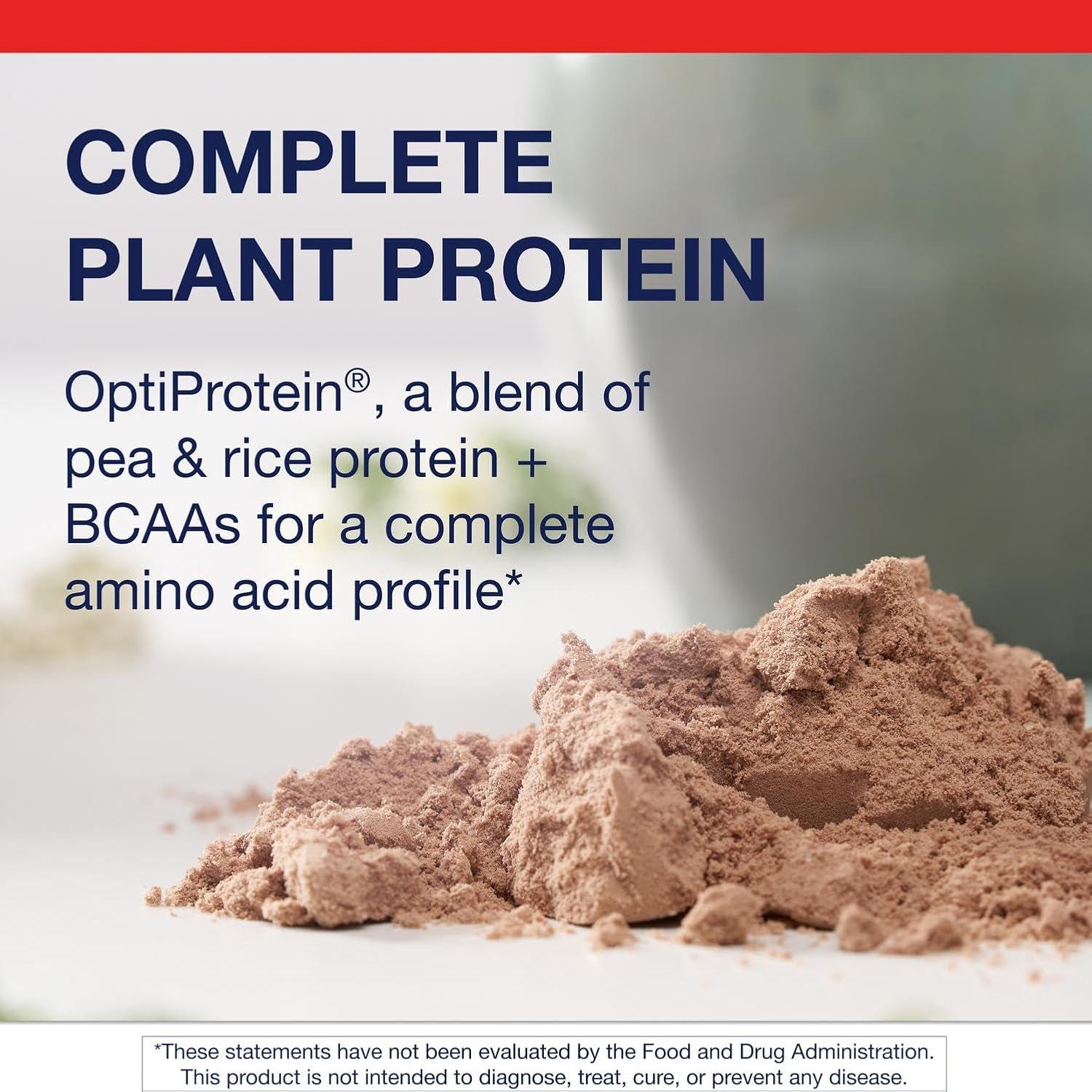 COMPLETE PLANT PROTEIN

OptiProtein®, a blend of pea & rice protein + BCAAs for a complete amino acid profile*

*These statements have not been evaluated by the Food and Drug Administration. This product is not intended to diagnose, treat, cure, or prevent any disease.